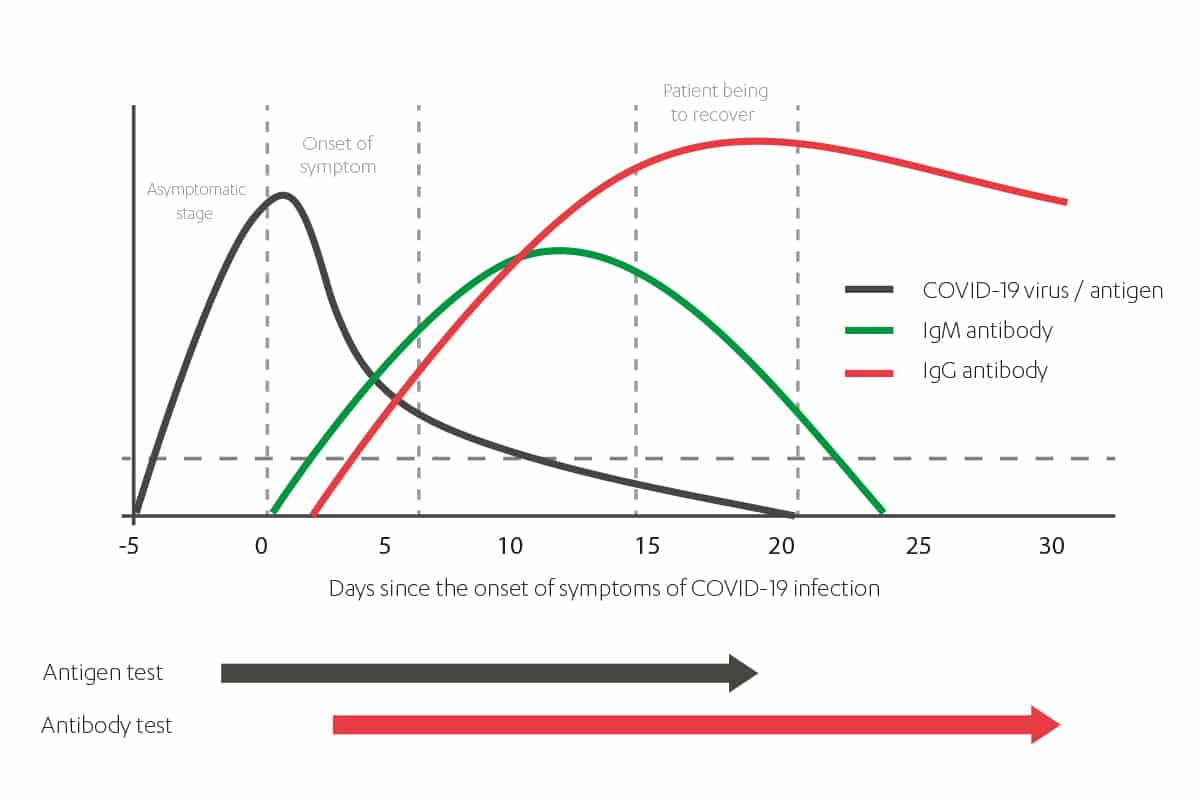 Asymptomatic stage

Onset of symptom

Patient being to recover

COVID-19 virus / antigen

IgM antibody

IgG antibody

-5
0
5
10
15
20
25
30

Days since the onset of symptoms of COVID-19 infection

Antigen test

Antibody test